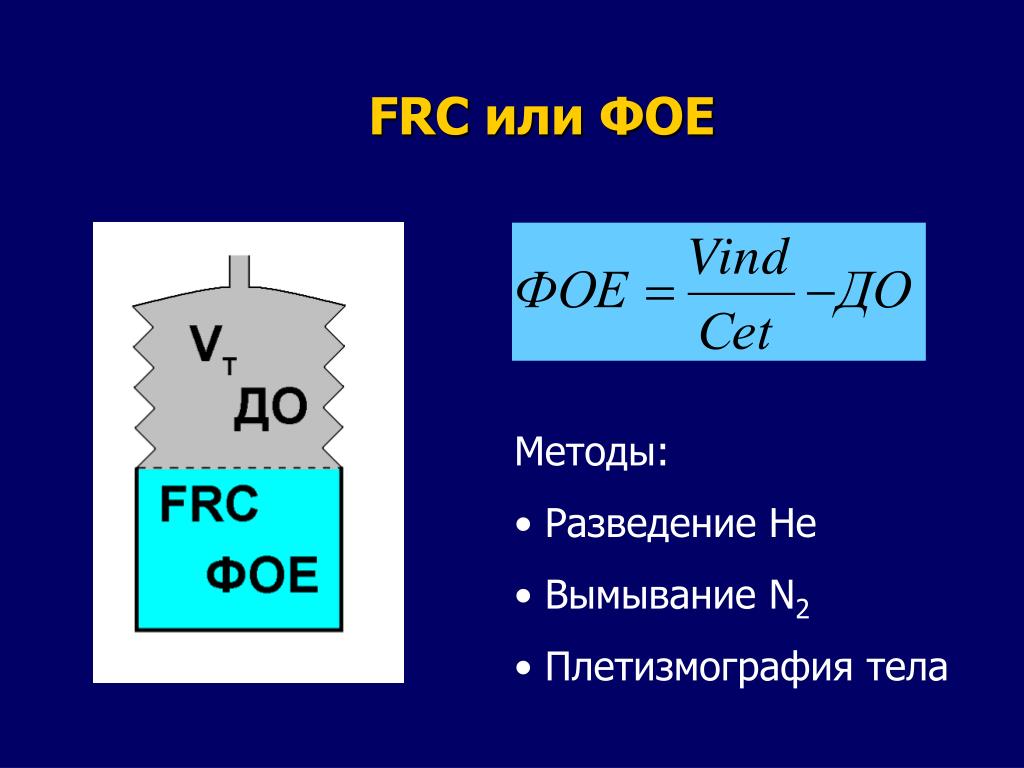 FRC или ФОЕ

$V_T$
ДО
FRC
ФОЕ

$ФОЕ = \frac{Vind}{Cet} - ДО$

Методы:

• Разведение He

• Вымывание $N_2$

• Плетизмография тела